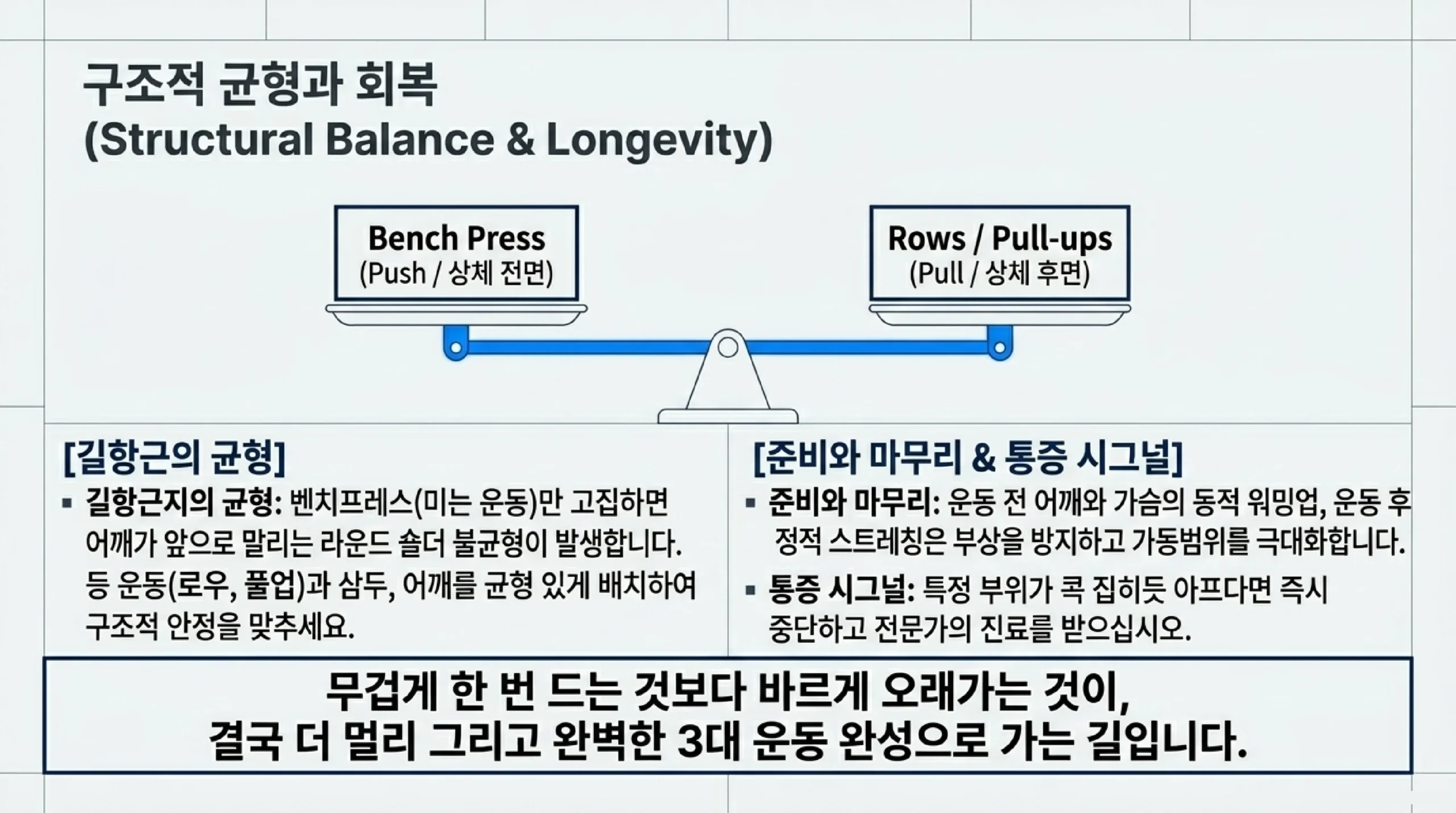 구조적 균형과 회복
(Structural Balance & Longevity)

Bench Press
(Push / 상체 전면)

Rows / Pull-ups
(Pull / 상체 후면)

[길항근의 균형]

▪ 길항근지의 균형: 벤치프레스(미는 운동)만 고집하면 어깨가 앞으로 말리는 라운드 숄더 불균형이 발생합니다. 등 운동(로우, 풀업)과 삼두, 어깨를 균형 있게 배치하여 구조적 안정을 맞추세요.

[준비와 마무리 & 통증 시그널]

▪ 준비와 마무리: 운동 전 어깨와 가슴의 동적 워밍업, 운동 후 정적 스트레칭은 부상을 방지하고 가동범위를 극대화합니다.

▪ 통증 시그널: 특정 부위가 콕 집히듯 아프다면 즉시 중단하고 전문가의 진료를 받으십시오.

무겁게 한 번 드는 것보다 바르게 오래가는 것이,
결국 더 멀리 그리고 완벽한 3대 운동 완성으로 가는 길입니다.